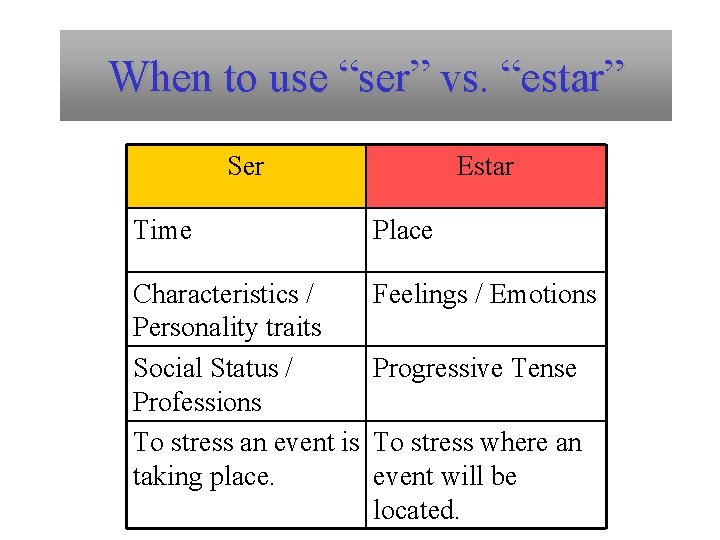 When to use “ser” vs. “estar”

| Ser | Estar |
|---|---|
| Time | Place |
| Characteristics / Personality traits | Feelings / Emotions |
| Social Status / Professions | Progressive Tense |
| To stress an event is taking place. | To stress where an event will be located. |